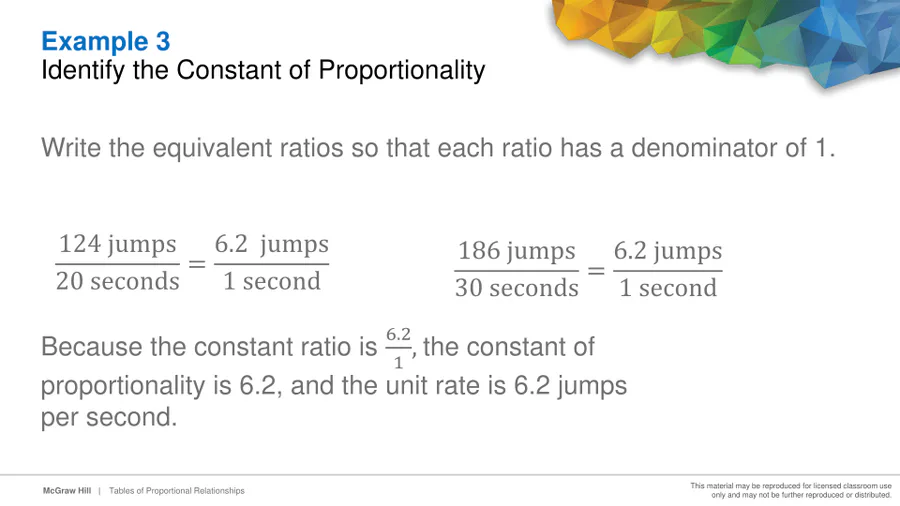 Example 3
Identify the Constant of Proportionality

Write the equivalent ratios so that each ratio has a denominator of 1.

$\frac{124 \text{ jumps}}{20 \text{ seconds}} = \frac{6.2 \text{ jumps}}{1 \text{ second}}$

$\frac{186 \text{ jumps}}{30 \text{ seconds}} = \frac{6.2 \text{ jumps}}{1 \text{ second}}$

Because the constant ratio is $\frac{6.2}{1}$, the constant of proportionality is 6.2, and the unit rate is 6.2 jumps per second.

McGraw Hill | Tables of Proportional Relationships

This material may be reproduced for licensed classroom use only and may not be further reproduced or distributed.